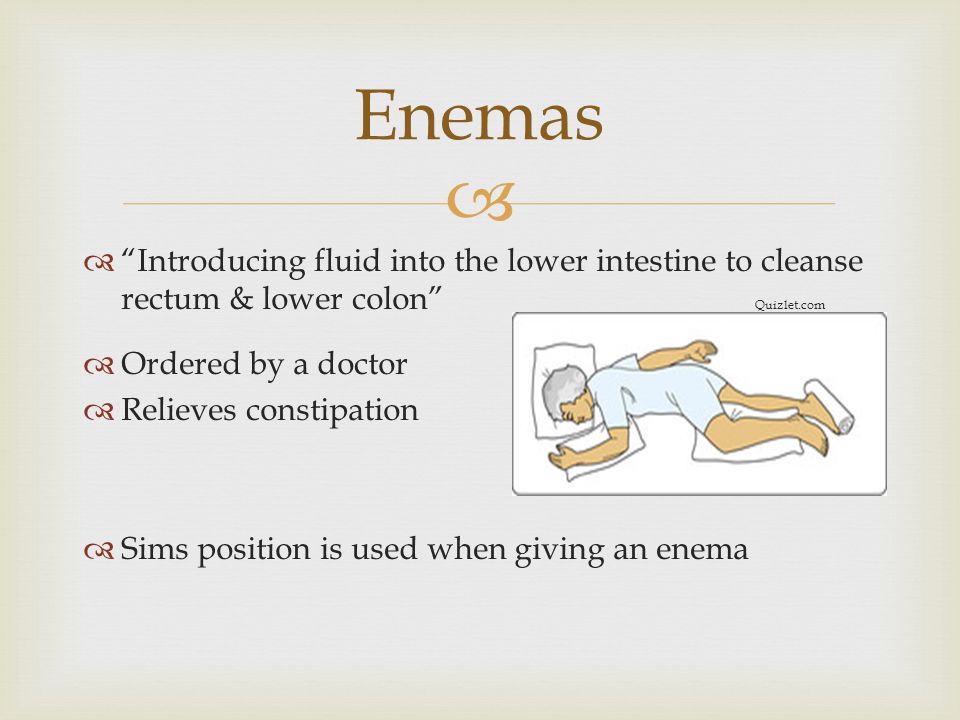 Enemas

“Introducing fluid into the lower intestine to cleanse rectum & lower colon”

Quizlet.com

Ordered by a doctor
Relieves constipation

Sims position is used when giving an enema